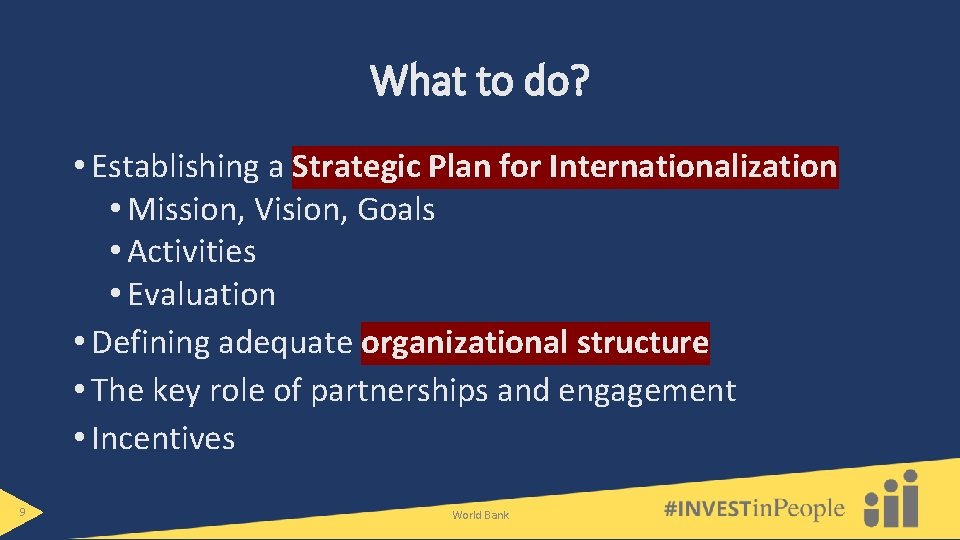 What to do?

• Establishing a Strategic Plan for Internationalization
  • Mission, Vision, Goals
  • Activities
  • Evaluation
• Defining adequate organizational structure
• The key role of partnerships and engagement
• Incentives

9

World Bank

#INVESTinPeople